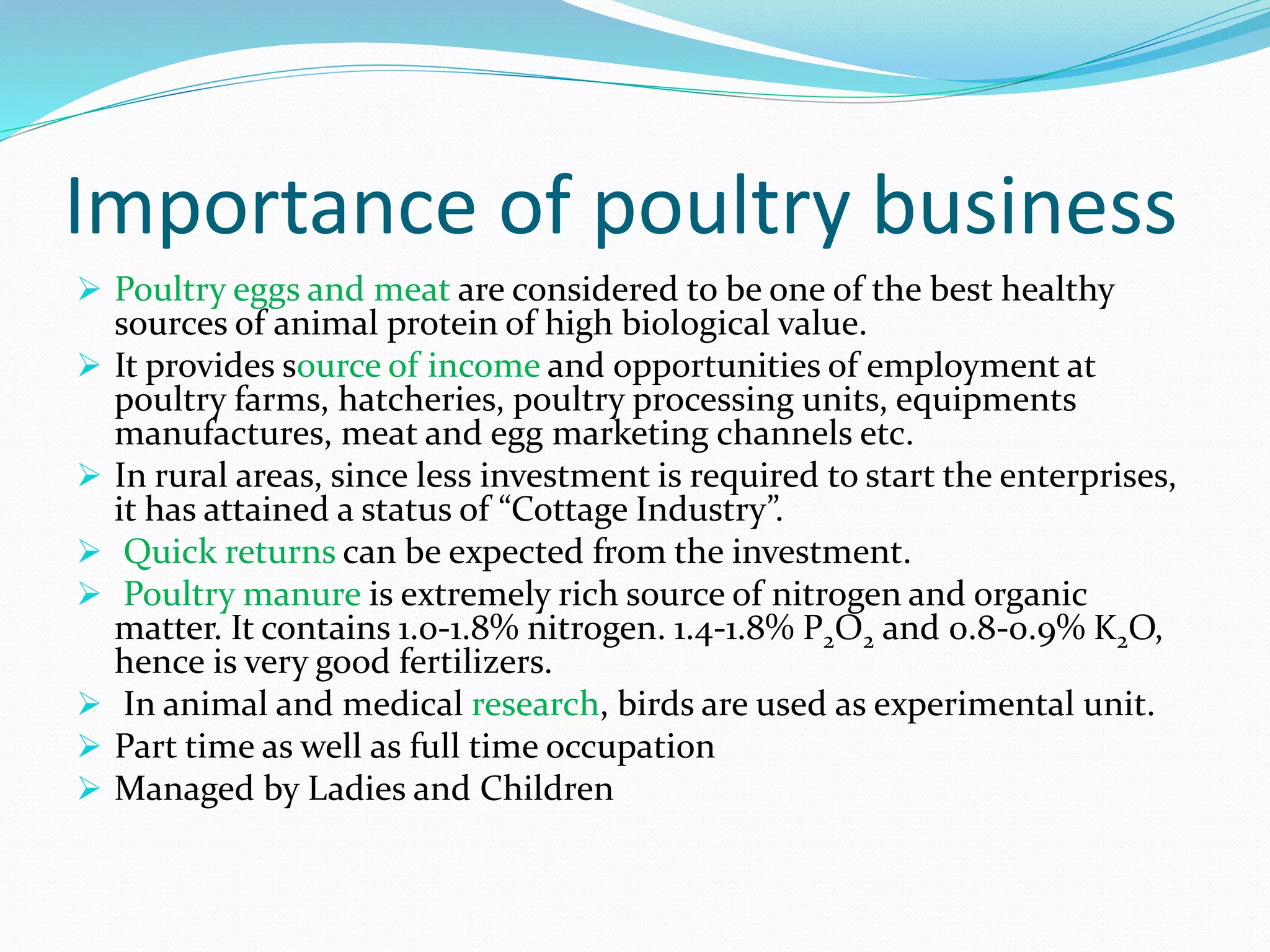 Importance of poultry business

➢ Poultry eggs and meat are considered to be one of the best healthy sources of animal protein of high biological value.
➢ It provides source of income and opportunities of employment at poultry farms, hatcheries, poultry processing units, equipments manufactures, meat and egg marketing channels etc.
➢ In rural areas, since less investment is required to start the enterprises, it has attained a status of “Cottage Industry”.
➢ Quick returns can be expected from the investment.
➢ Poultry manure is extremely rich source of nitrogen and organic matter. It contains 1.0-1.8% nitrogen. 1.4-1.8% $P_2O_2$ and 0.8-0.9% $K_2O$, hence is very good fertilizers.
➢ In animal and medical research, birds are used as experimental unit.
➢ Part time as well as full time occupation
➢ Managed by Ladies and Children